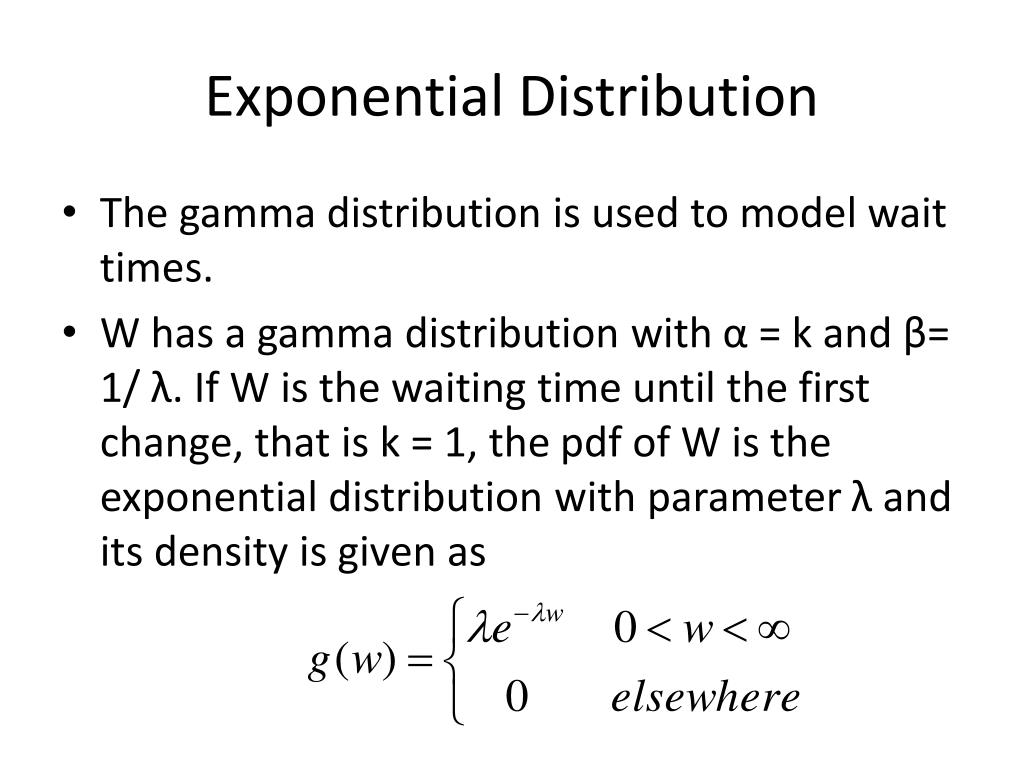 Exponential Distribution

• The gamma distribution is used to model wait times.

• W has a gamma distribution with α = k and β= 1/ λ. If W is the waiting time until the first change, that is k = 1, the pdf of W is the exponential distribution with parameter λ and its density is given as

$g(w) = \begin{cases} \lambda e^{-\lambda w} & 0 < w < \infty \\ 0 & elsewhere \end{cases}$